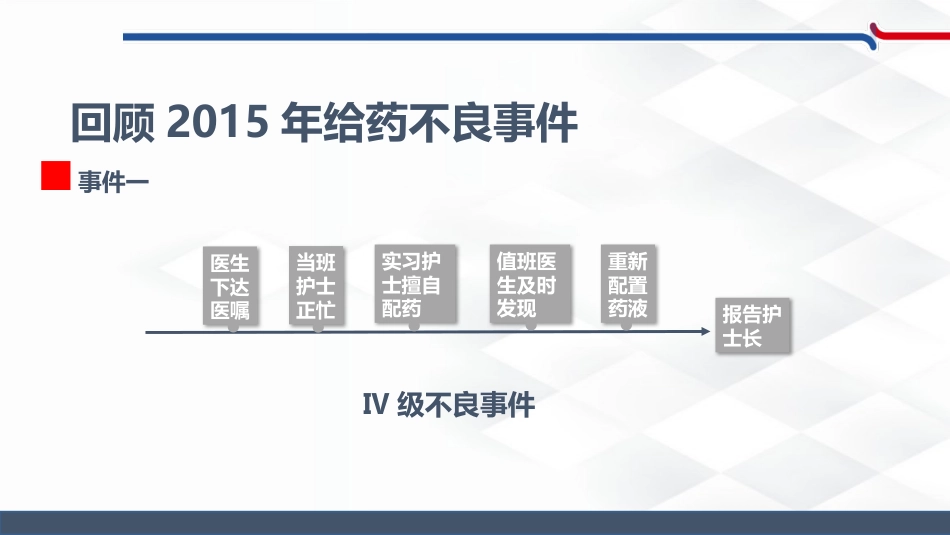 回顾2015年给药不良事件

事件一

医生下达医嘱

当班护士正忙

实习护士擅自配药

值班医生及时发现

重新配置药液

报告护士长

IV级不良事件